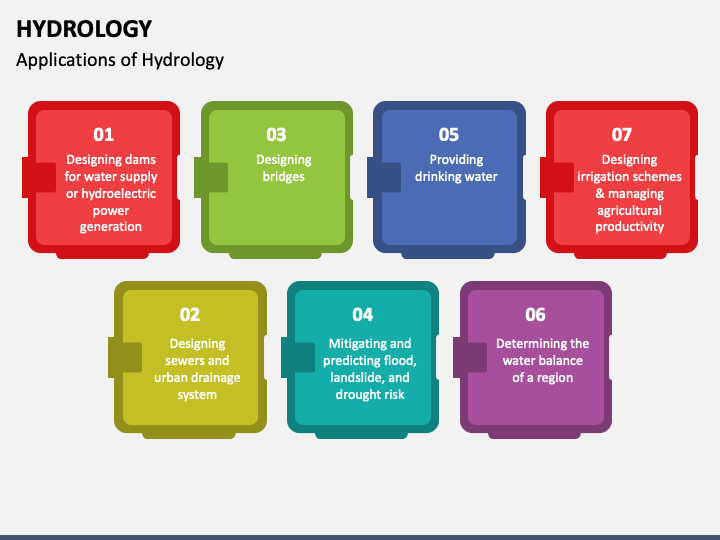 HYDROLOGY
Applications of Hydrology

01
Designing dams for water supply or hydroelectric power generation

03
Designing bridges

05
Providing drinking water

07
Designing irrigation schemes & managing agricultural productivity

02
Designing sewers and urban drainage system

04
Mitigating and predicting flood, landslide, and drought risk

06
Determining the water balance of a region